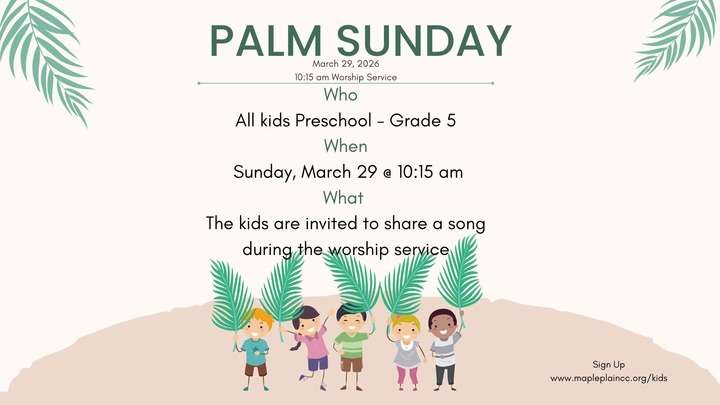 PALM SUNDAY
March 29, 2026
10:15 am Worship Service

Who
All kids Preschool - Grade 5
When
Sunday, March 29 @ 10:15 am
What
The kids are invited to share a song during the worship service

Sign Up
www.mapleplaincc.org/kids